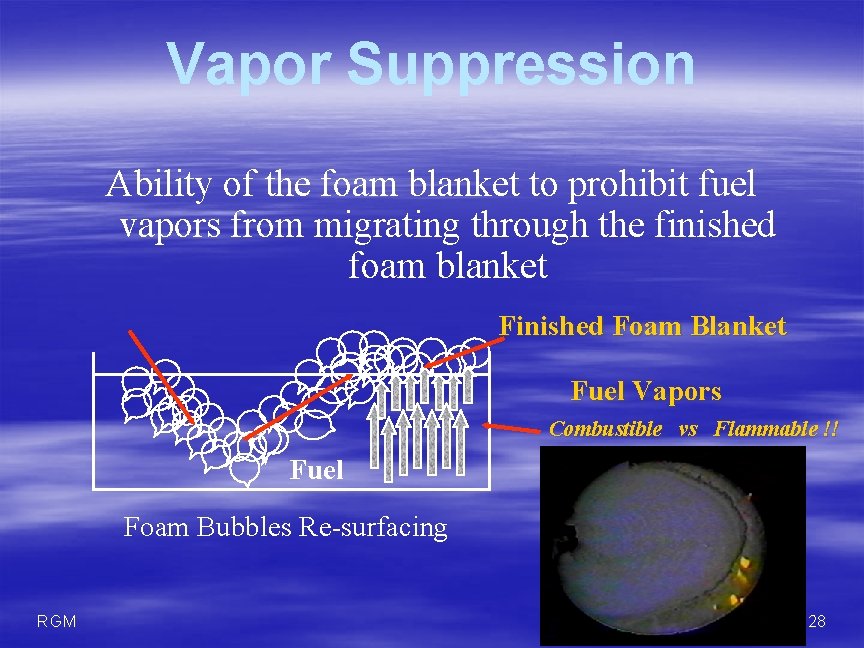 Vapor Suppression

Ability of the foam blanket to prohibit fuel vapors from migrating through the finished foam blanket

Finished Foam Blanket

Fuel Vapors

Combustible vs Flammable !!

Fuel

Foam Bubbles Re-surfacing

RGM

28